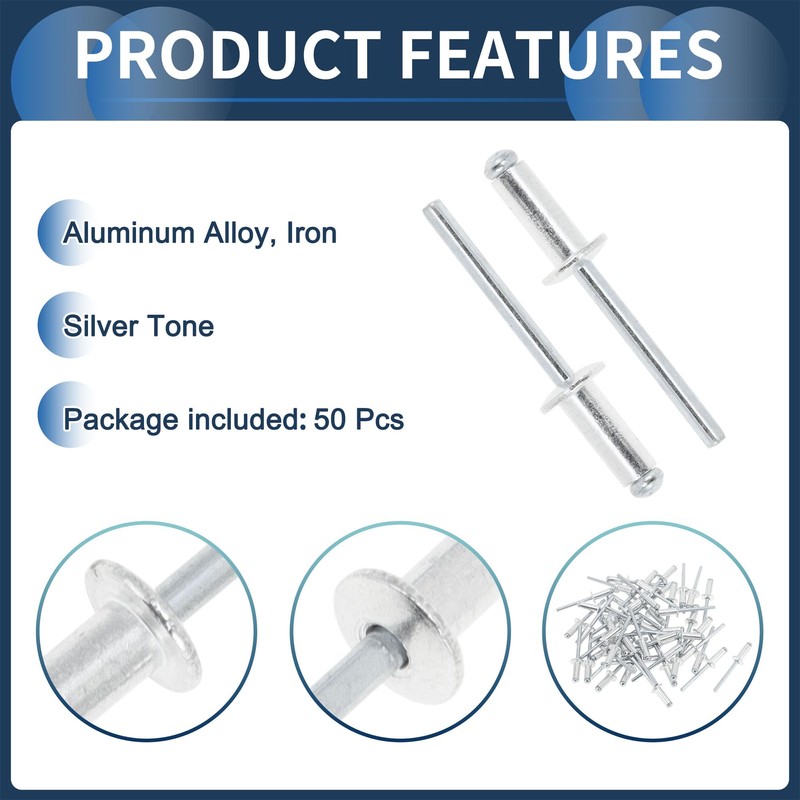 PRODUCT FEATURES

Aluminum Alloy, Iron

Silver Tone

Package included: 50 Pcs